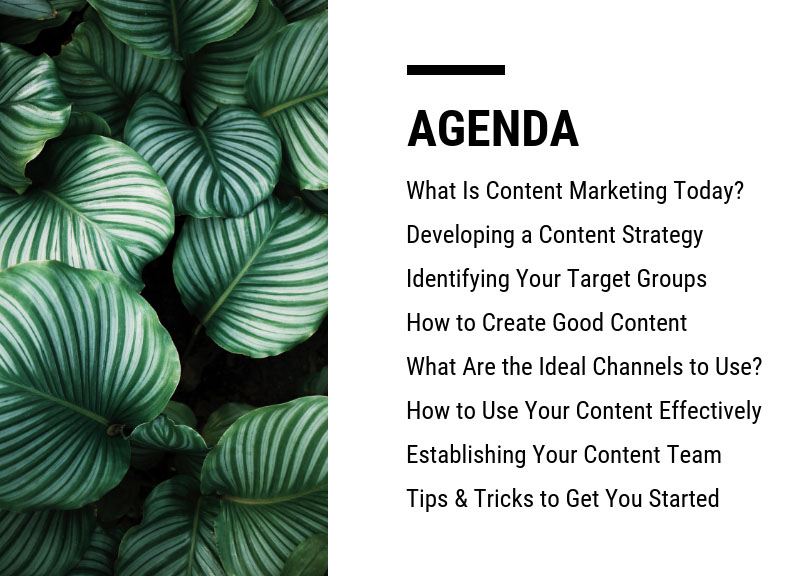 AGENDA

What Is Content Marketing Today?

Developing a Content Strategy

Identifying Your Target Groups

How to Create Good Content

What Are the Ideal Channels to Use?

How to Use Your Content Effectively

Establishing Your Content Team

Tips & Tricks to Get You Started